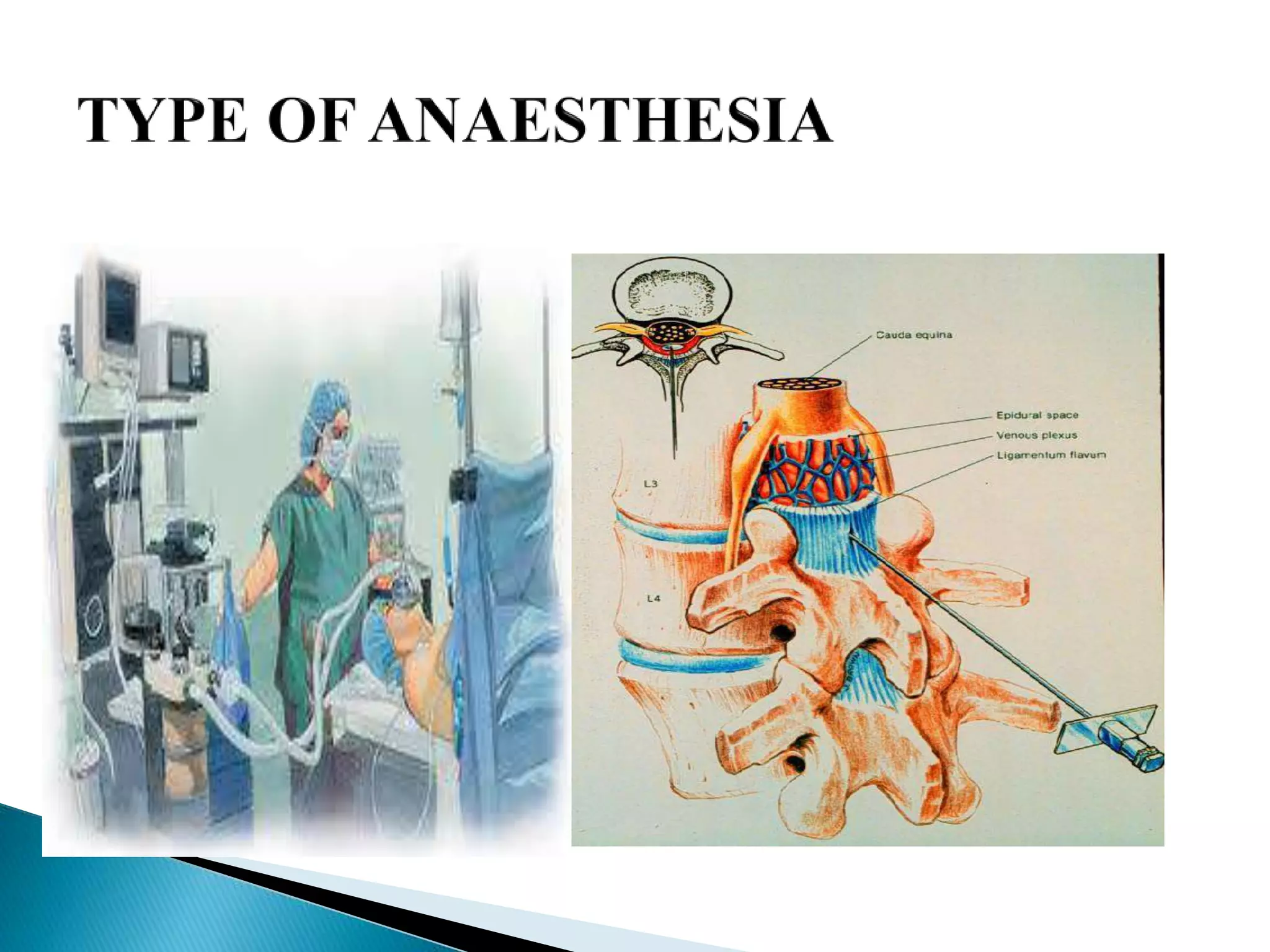 TYPE OF ANAESTHESIA

Cauda equina
Epidural space
Venous plexus
Ligamentum flavum
L3
L4